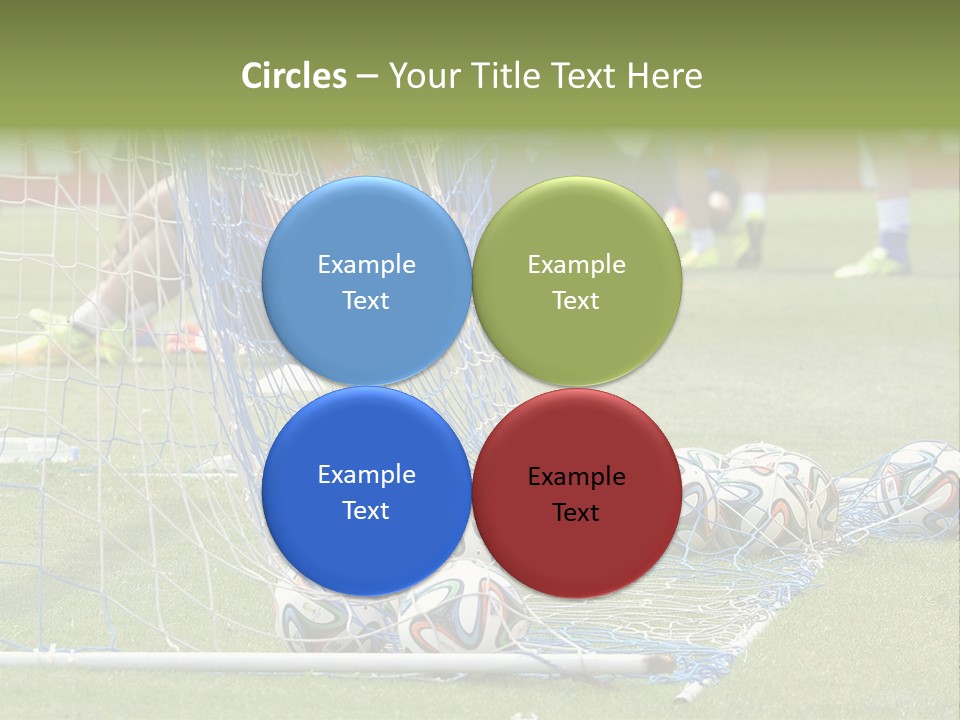 Circles – Your Title Text Here

Example Text

Example Text

Example Text

Example Text